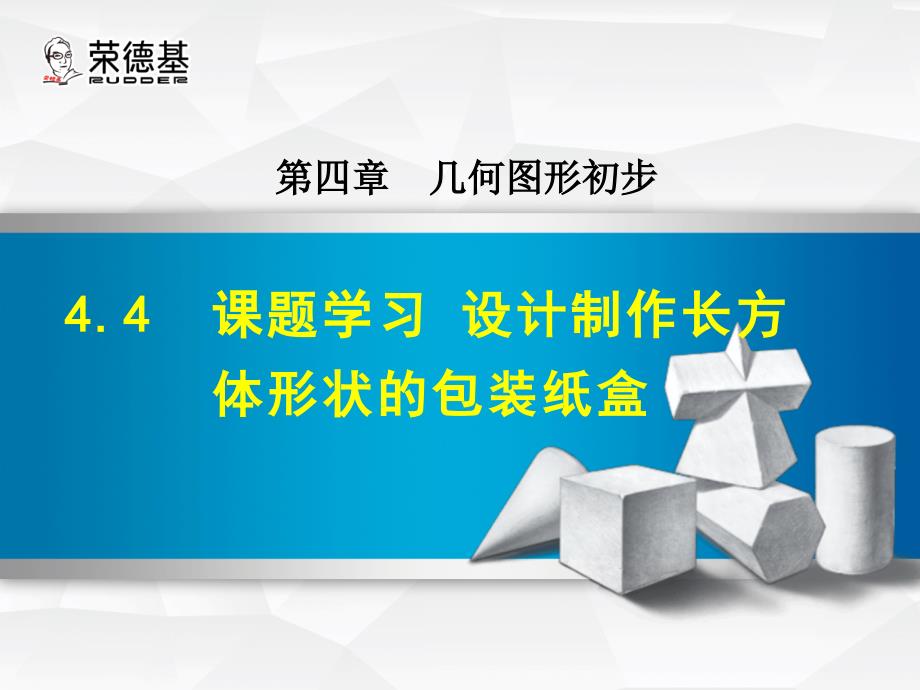 荣德基
RUDDER

第四章　几何图形初步

4.4　课题学习 设计制作长方体形状的包装纸盒